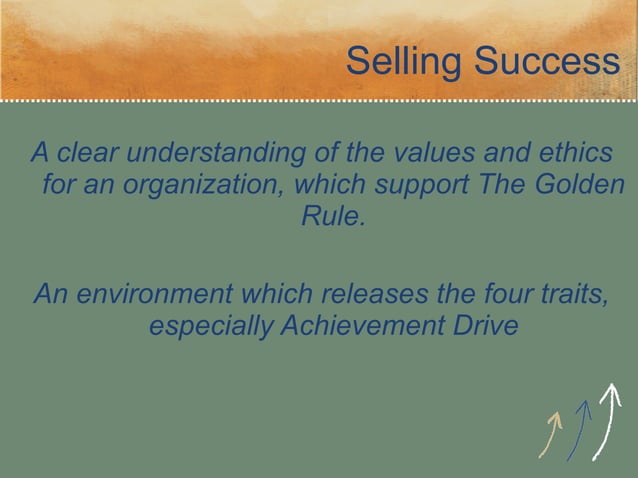 Selling Success

A clear understanding of the values and ethics for an organization, which support The Golden Rule.

An environment which releases the four traits, especially Achievement Drive